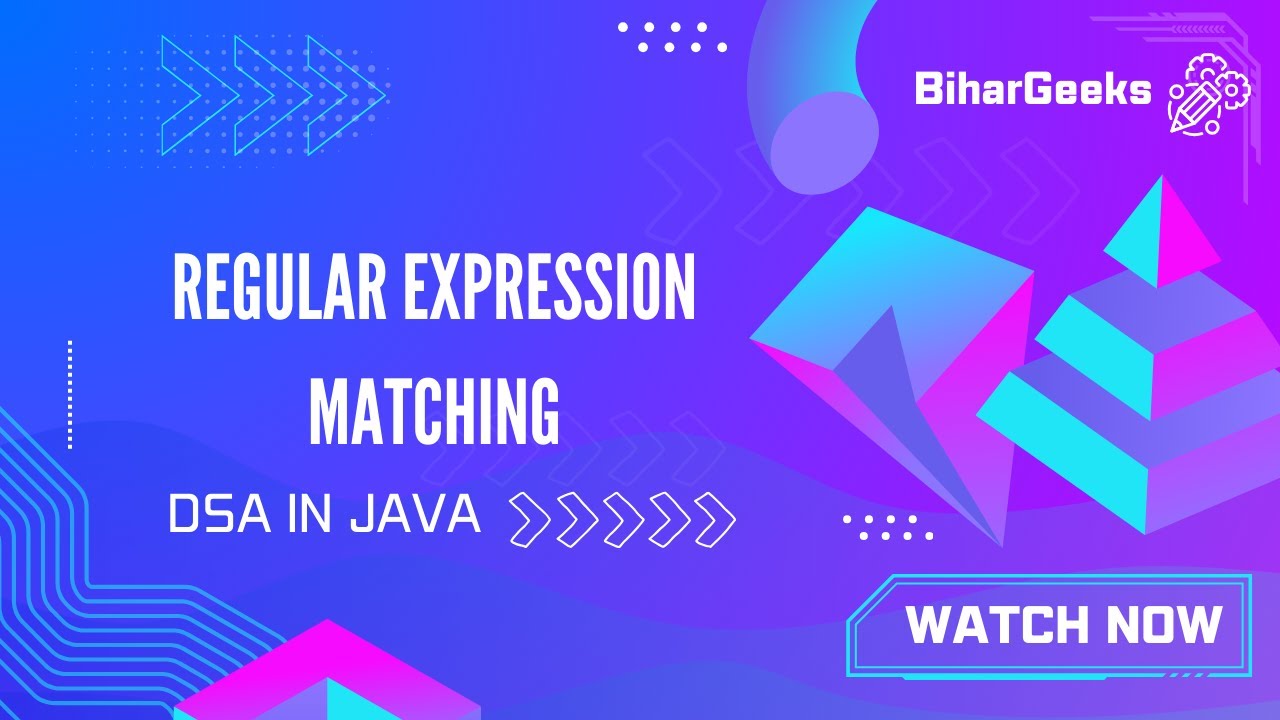 BiharGeeks

REGULAR EXPRESSION MATCHING

DSA IN JAVA

WATCH NOW